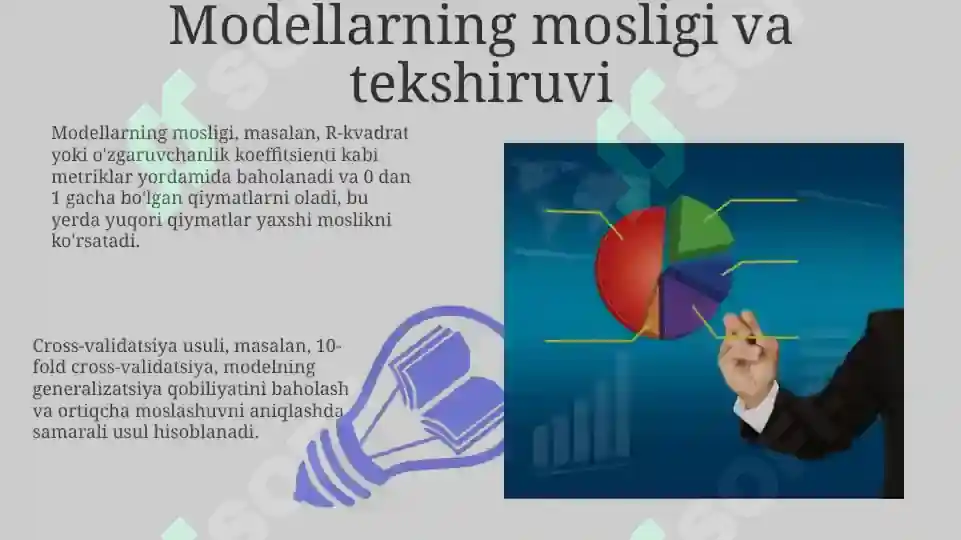 Modellarning mosligi va tekshiruvi

Modellarning mosligi, masalan, R-kvadrat yoki o'zgaruvchanlik koeffitsienti kabi metriklar yordamida baholanadi va 0 dan 1 gacha bo'lgan qiymatlarni oladi, bu yerda yuqori qiymatlar yaxshi moslikni ko'rsatadi.

Cross-validatsiya usuli, masalan, 10-fold cross-validatsiya, modelning generalizatsiya qobiliyatini baholash va ortiqcha moslashuvni aniqlashda samarali usul hisoblanadi.